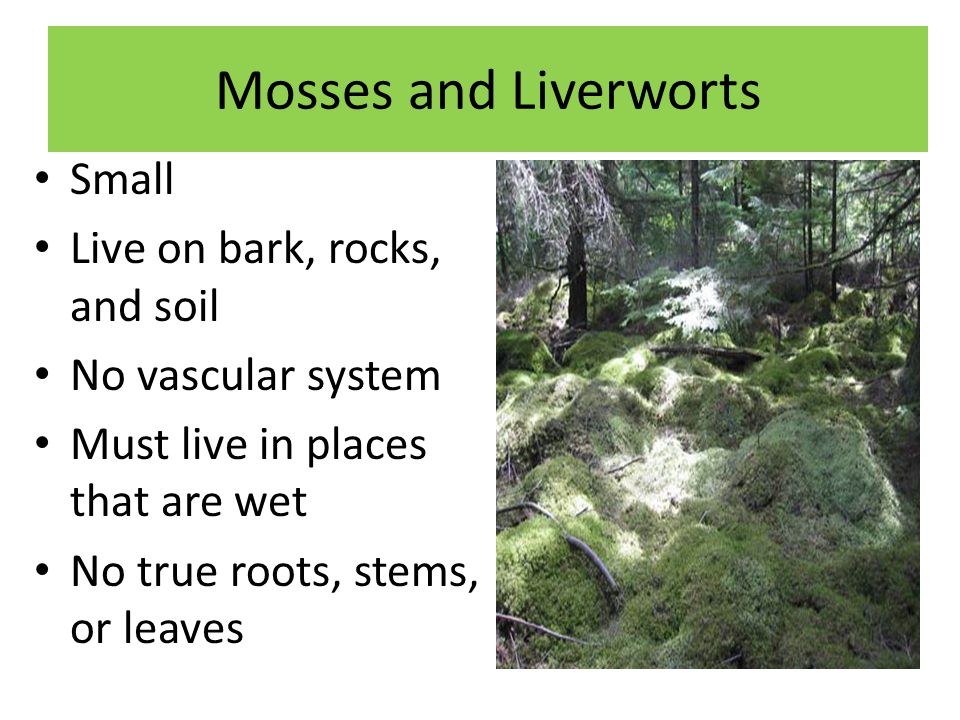 Mosses and Liverworts

• Small
• Live on bark, rocks, and soil
• No vascular system
• Must live in places that are wet
• No true roots, stems, or leaves